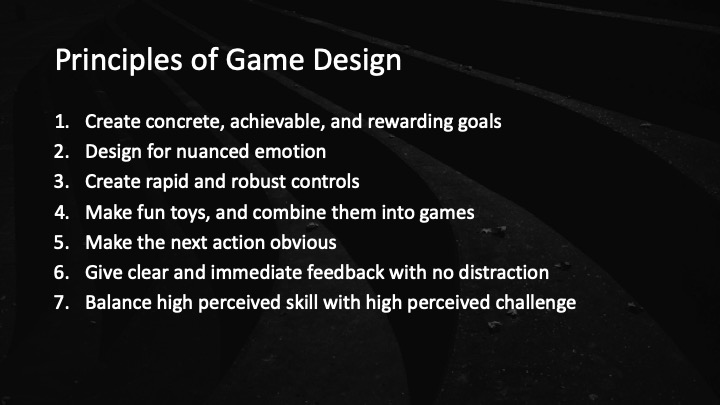 Principles of Game Design

1. Create concrete, achievable, and rewarding goals
2. Design for nuanced emotion
3. Create rapid and robust controls
4. Make fun toys, and combine them into games
5. Make the next action obvious
6. Give clear and immediate feedback with no distraction
7. Balance high perceived skill with high perceived challenge